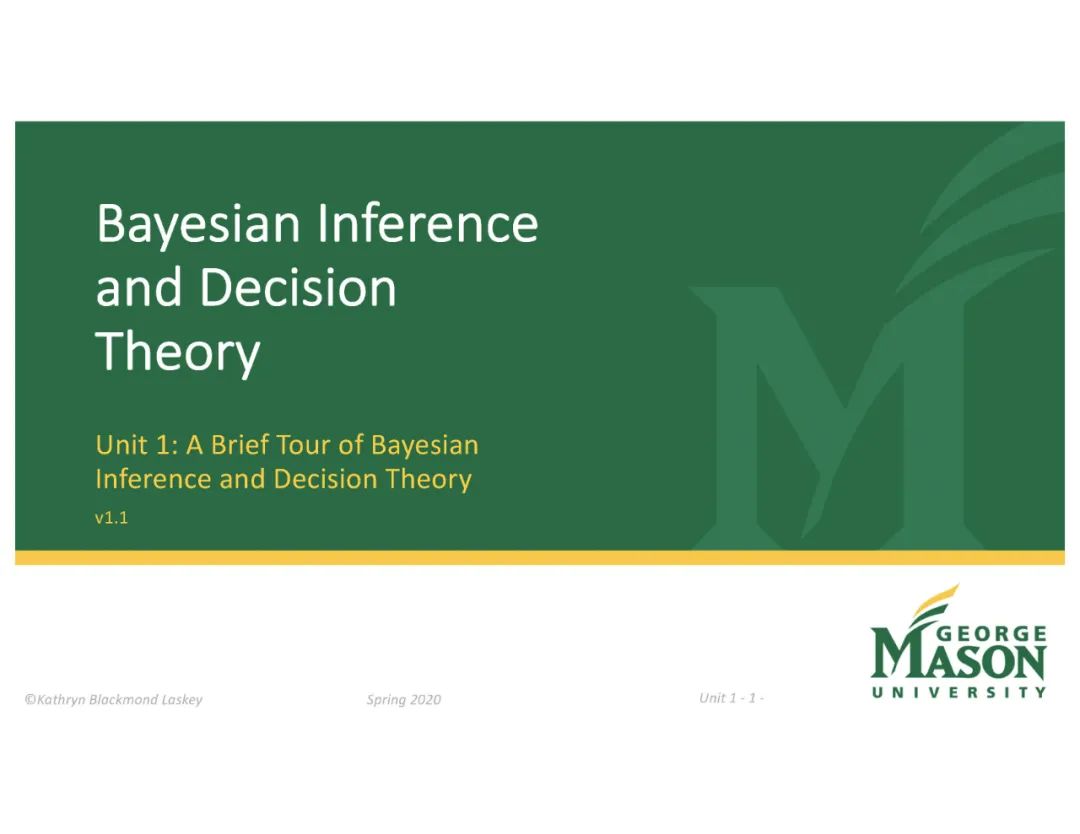 Bayesian Inference and Decision Theory

Unit 1: A Brief Tour of Bayesian Inference and Decision Theory

v1.1

GEORGE MASON UNIVERSITY

©Kathryn Blackmond Laskey

Spring 2020

Unit 1 - 1 -